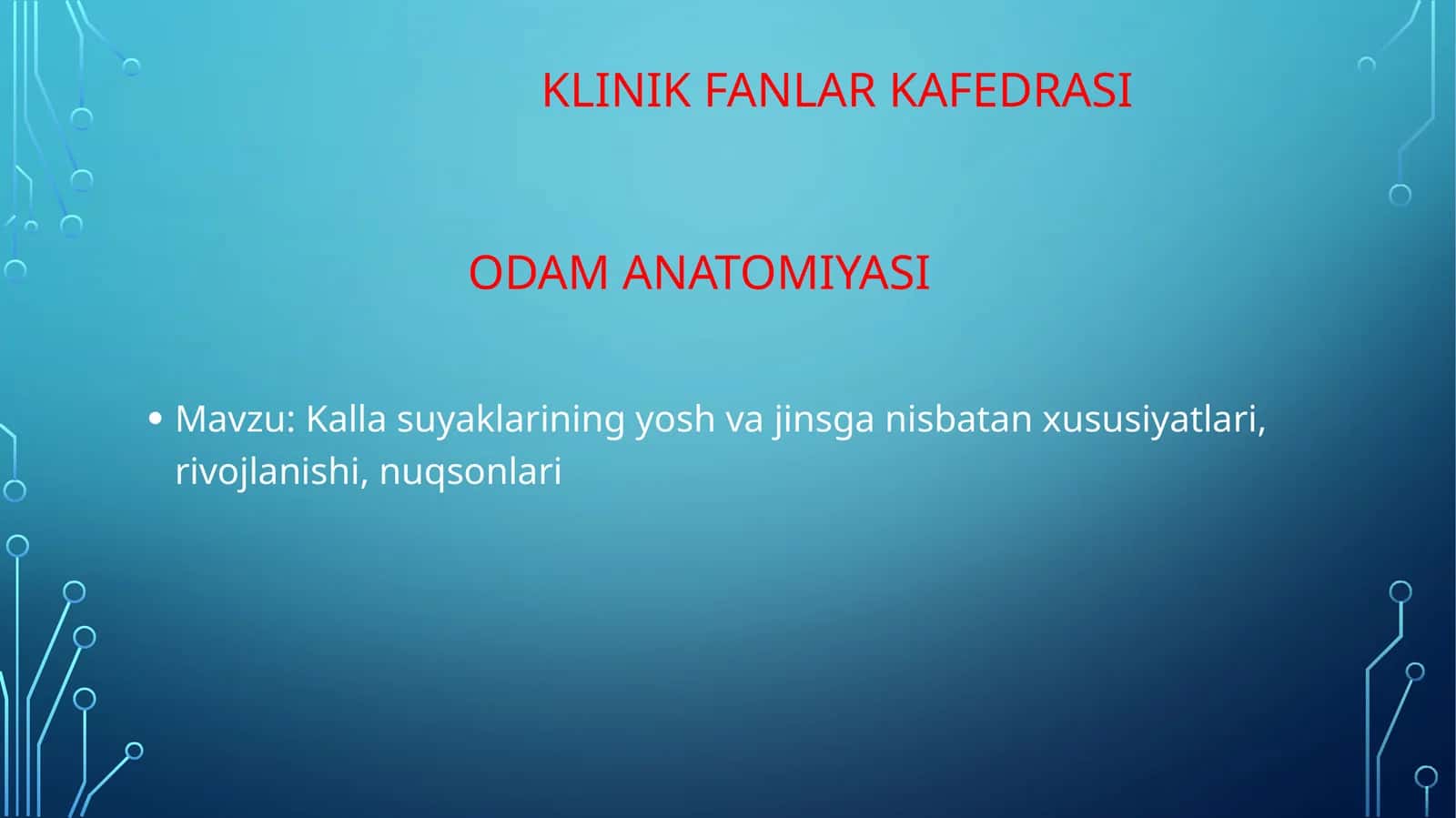 KLINIK FANLAR KAFEDRASI

ODAM ANATOMIYASI

• Mavzu: Kalla suyaklarining yosh va jinsga nisbatan xususiyatlari, rivojlanishi, nuqsonlari